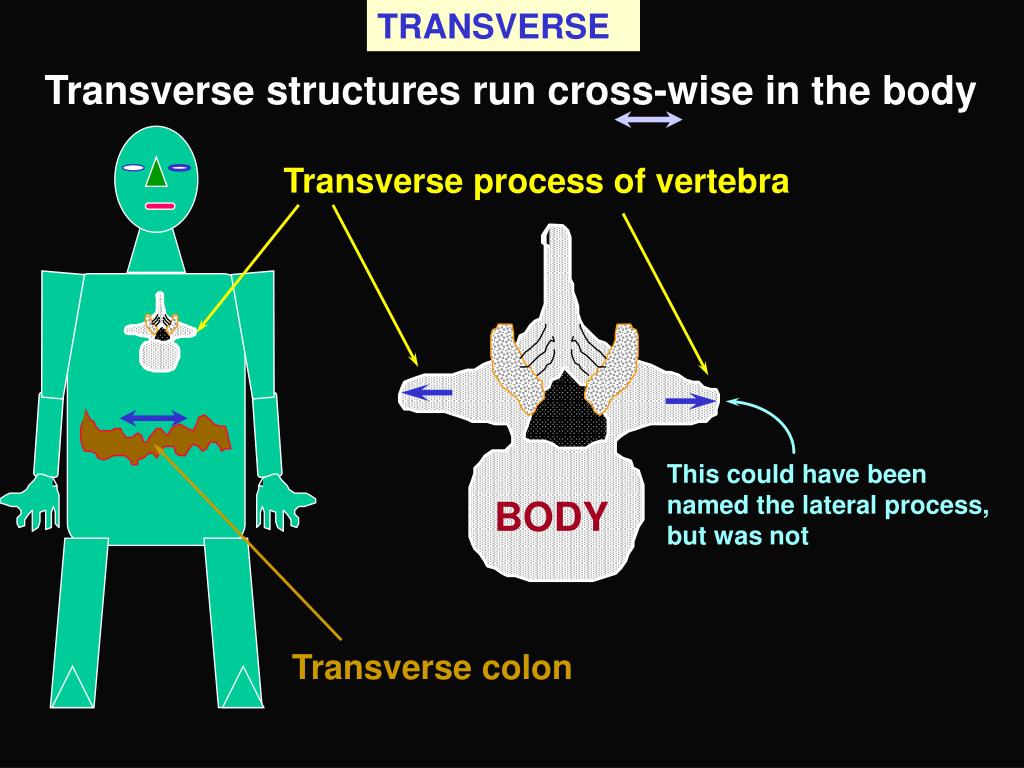 TRANSVERSE

Transverse structures run cross-wise in the body

Transverse process of vertebra

BODY

This could have been named the lateral process, but was not

Transverse colon